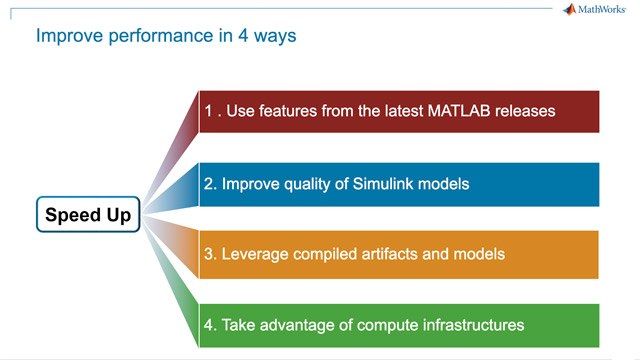 MathWorks

Improve performance in 4 ways

Speed Up

1 . Use features from the latest MATLAB releases

2. Improve quality of Simulink models

3. Leverage compiled artifacts and models

4. Take advantage of compute infrastructures